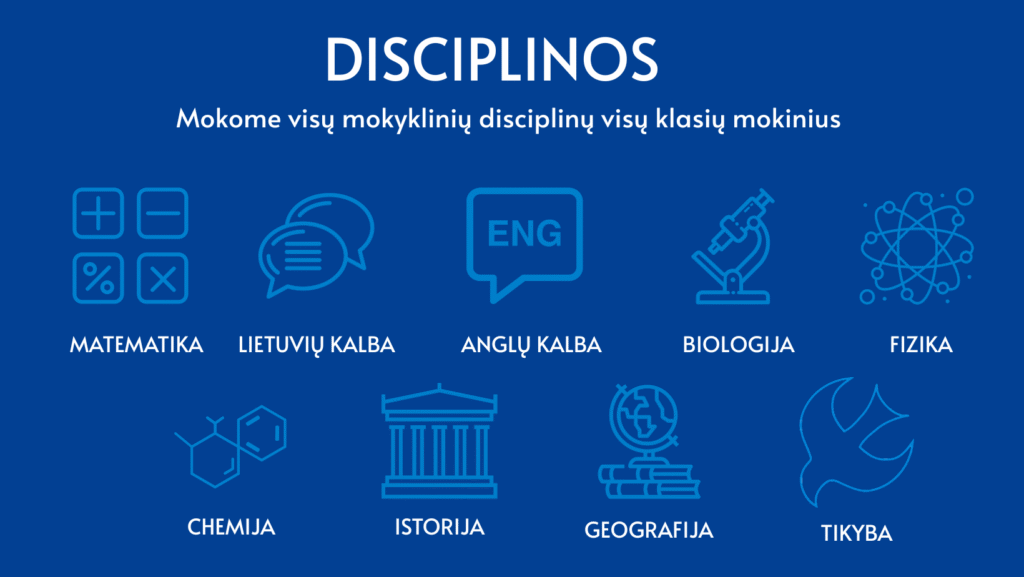 DISCIPLINOS

Mokome visų mokyklinių disciplinų visų klasių mokinius

ENG

MATEMATIKA

LIETUVIŲ KALBA

ANGLŲ KALBA

BIOLOGIJA

FIZIKA

CHEMIJA

ISTORIJA

GEOGRAFIJA

TIKYBA